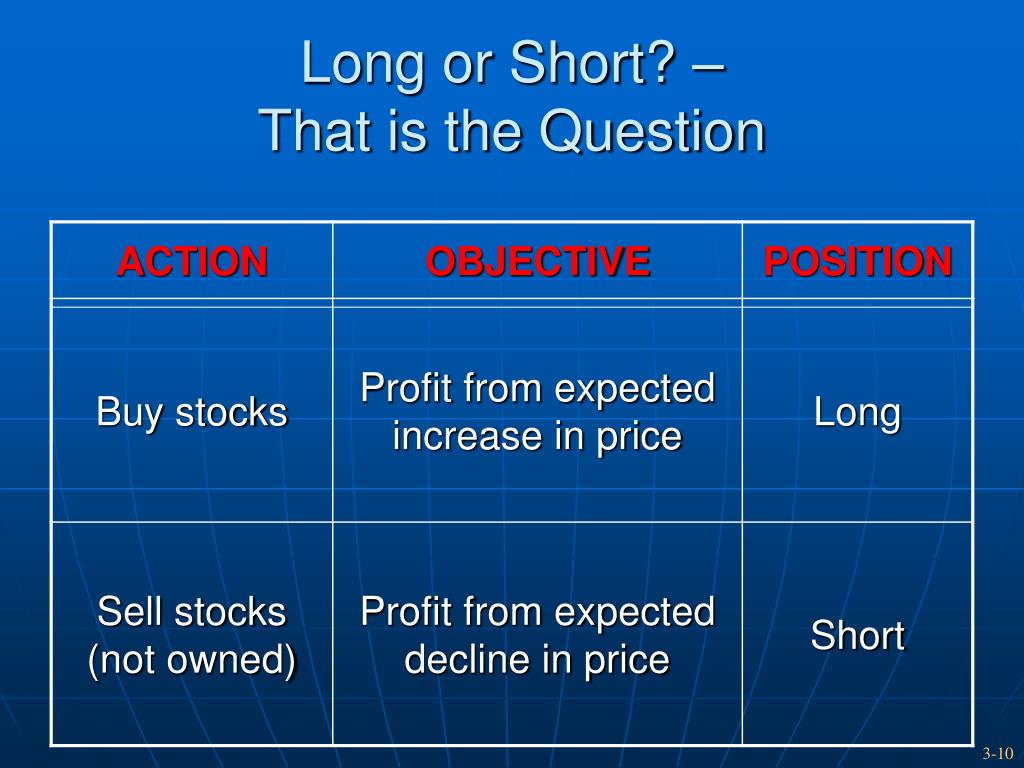 Long or Short? –
That is the Question

| ACTION | OBJECTIVE | POSITION |
|---|---|---|
| Buy stocks | Profit from expected increase in price | Long |
| Sell stocks (not owned) | Profit from expected decline in price | Short |

3-10